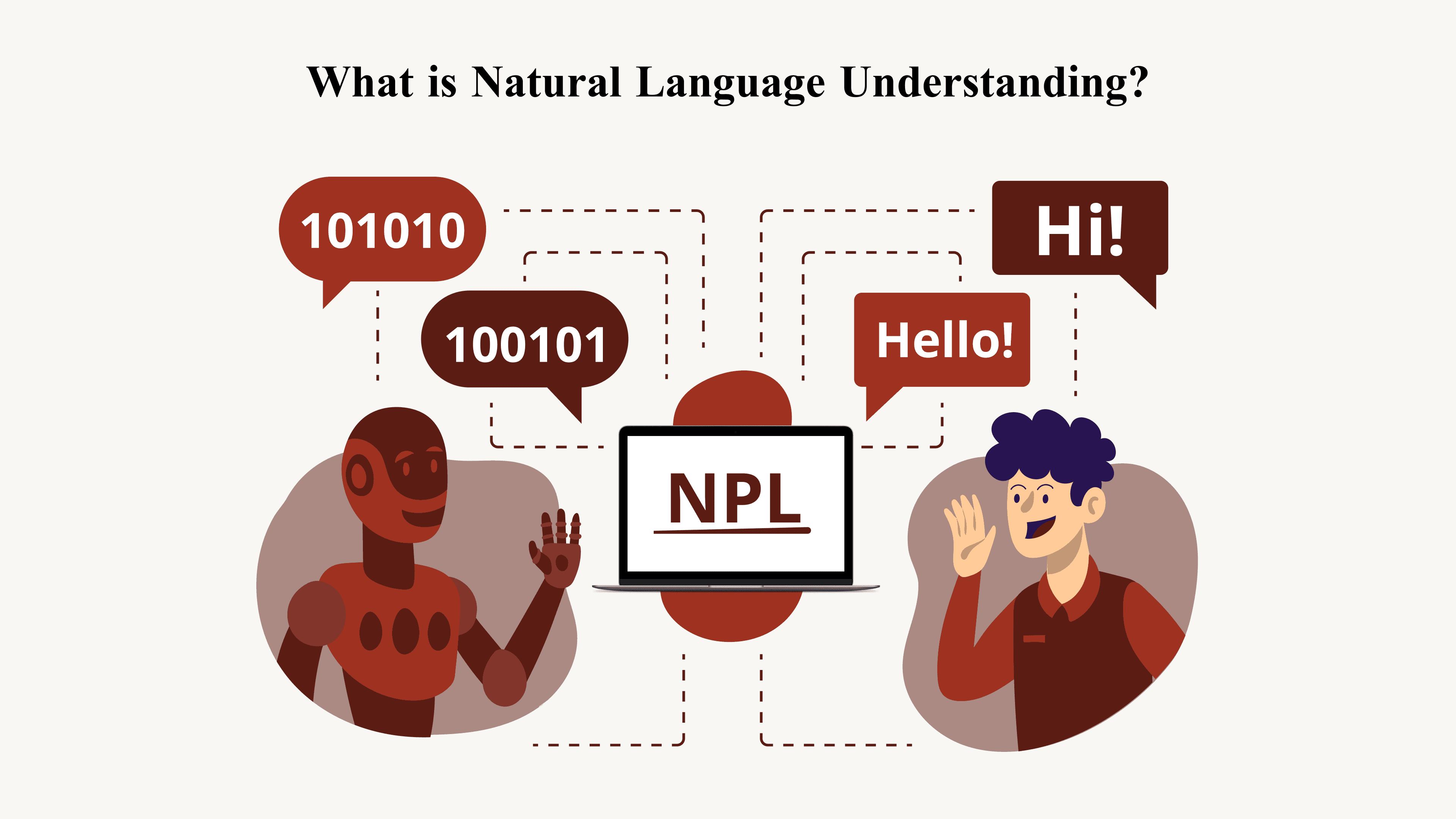 What is Natural Language Understanding?

101010

100101

Hi!

Hello!

NPL